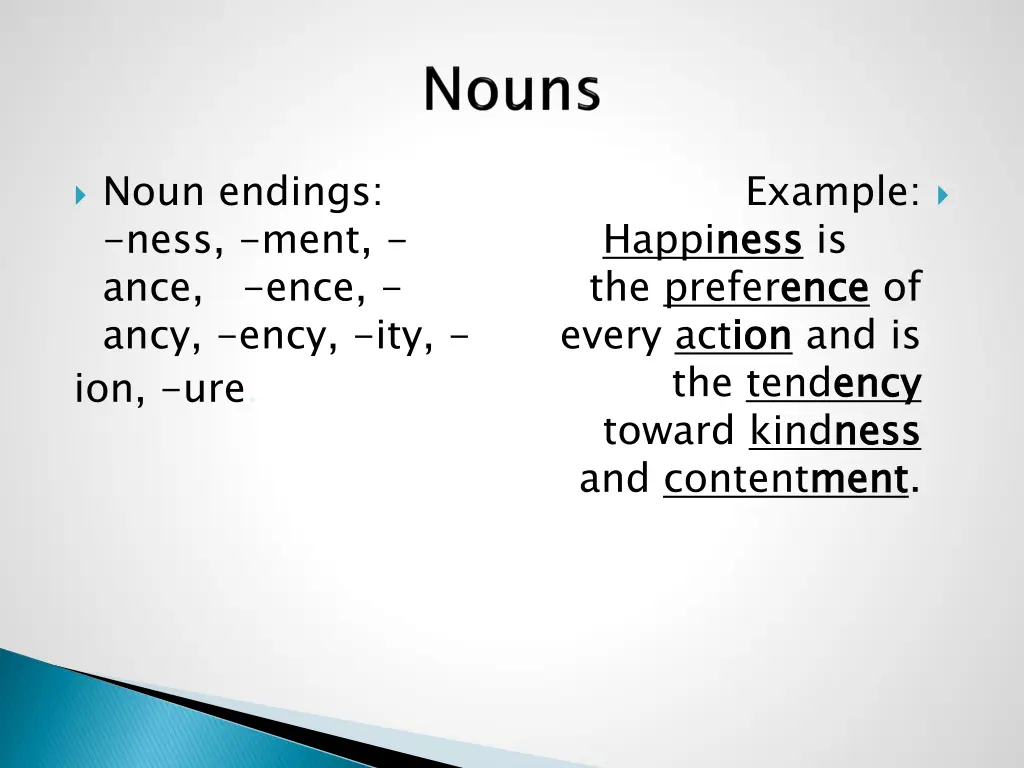 Nouns

Noun endings: -ness, -ment, -ance, -ence, -ancy, -ency, -ity, -ion, -ure.

Example: Happiness is the preference of every action and is the tendency toward kindness and contentment.